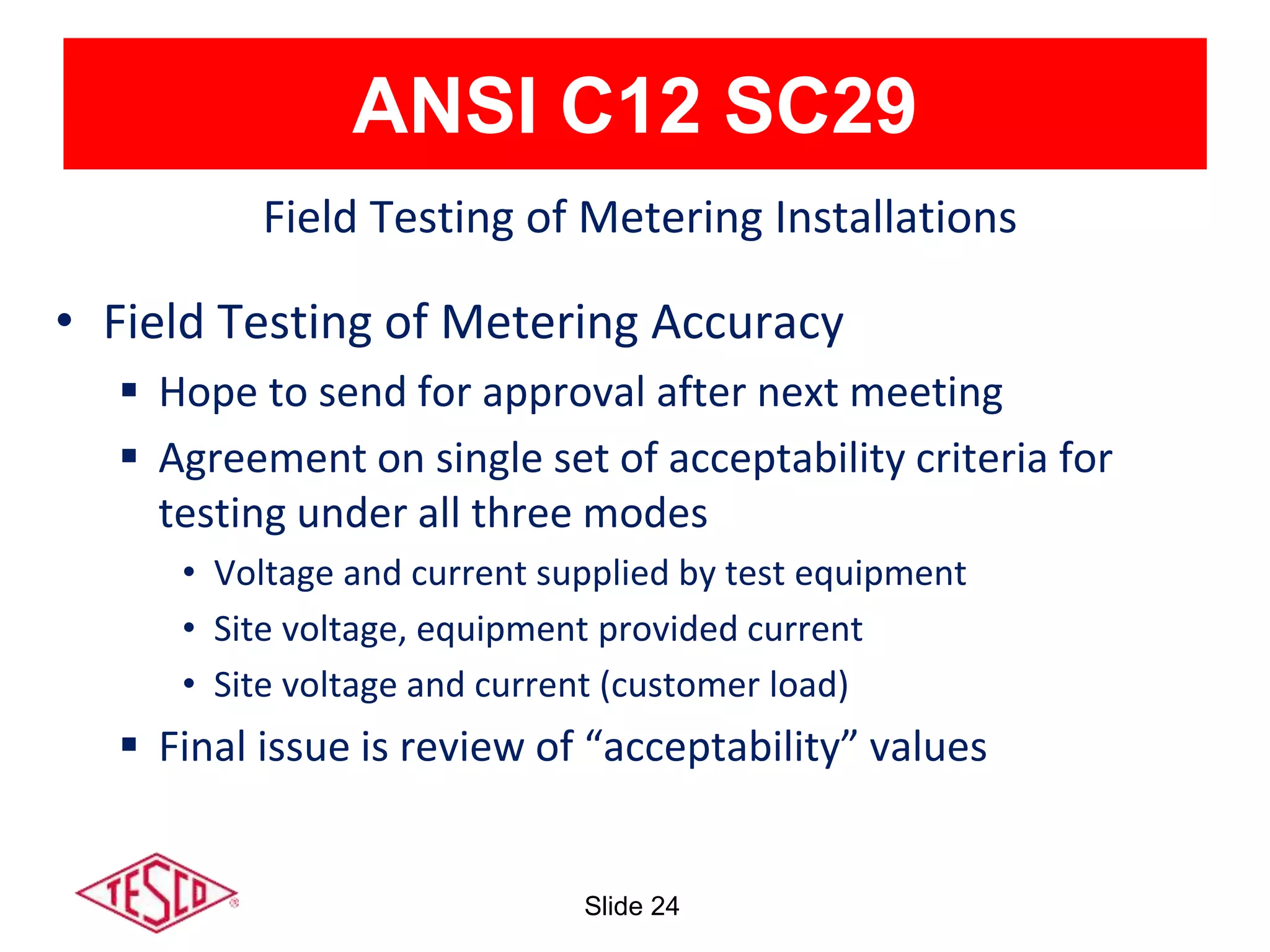 ANSI C12 SC29

Field Testing of Metering Installations

• Field Testing of Metering Accuracy
▪ Hope to send for approval after next meeting
▪ Agreement on single set of acceptability criteria for testing under all three modes
• Voltage and current supplied by test equipment
• Site voltage, equipment provided current
• Site voltage and current (customer load)
▪ Final issue is review of “acceptability” values

TESCO®

Slide 24